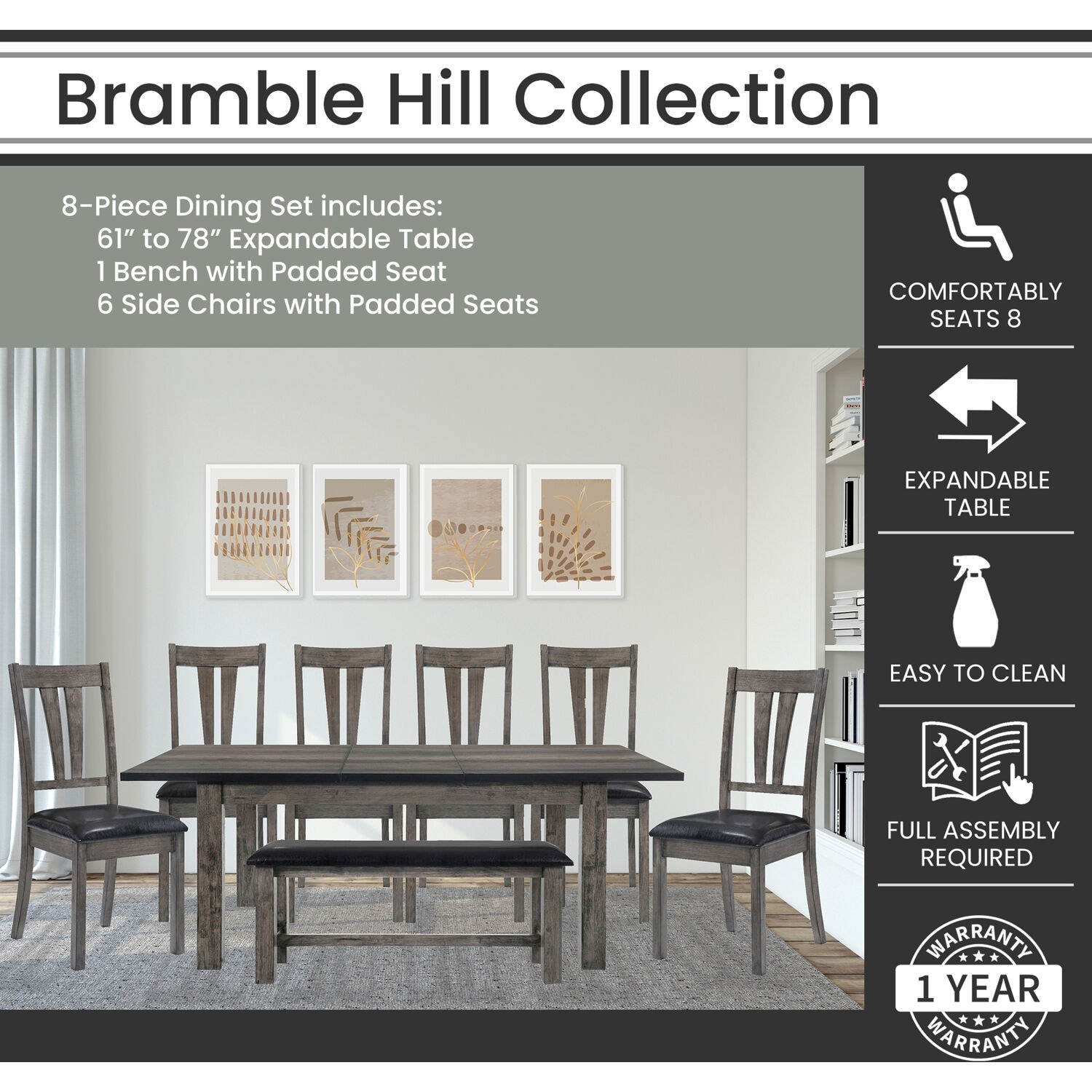 Bramble Hill Collection

8-Piece Dining Set includes:
61” to 78” Expandable Table
1 Bench with Padded Seat
6 Side Chairs with Padded Seats

COMFORTABLY SEATS 8

EXPANDABLE TABLE

EASY TO CLEAN

FULL ASSEMBLY REQUIRED

WARRANTY
1 YEAR
WARRANTY